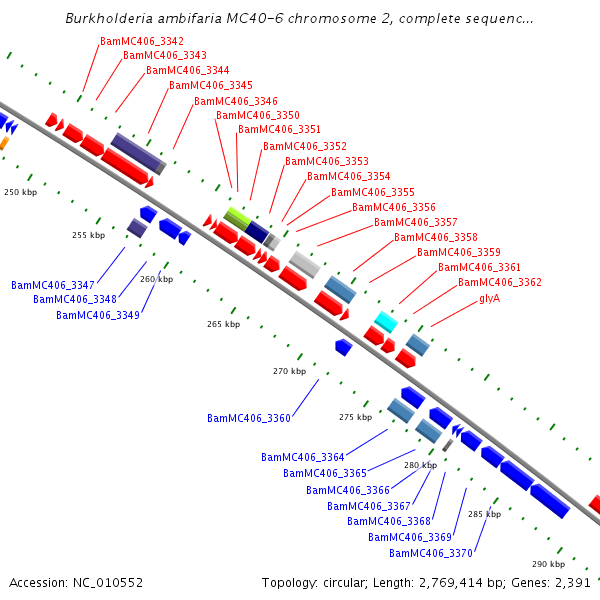 Burkholderia ambifaria MC40-6 chromosome 2, complete sequenc...

BamMC406_3342
BamMC406_3343
BamMC406_3344
BamMC406_3345
BamMC406_3346
BamMC406_3350
BamMC406_3351
BamMC406_3352
BamMC406_3353
BamMC406_3354
BamMC406_3355
BamMC406_3356
BamMC406_3357
BamMC406_3358
BamMC406_3359
BamMC406_3361
BamMC406_3362
glyA

250 kbp
255 kbp
260 kbp
265 kbp
270 kbp
275 kbp
280 kbp
285 kbp
290 kbp

BamMC406_3347
BamMC406_3348
BamMC406_3349
BamMC406_3360
BamMC406_3364
BamMC406_3365
BamMC406_3366
BamMC406_3367
BamMC406_3368
BamMC406_3369
BamMC406_3370

Accession: NC_010552
Topology: circular; Length: 2,769,414 bp; Genes: 2,391